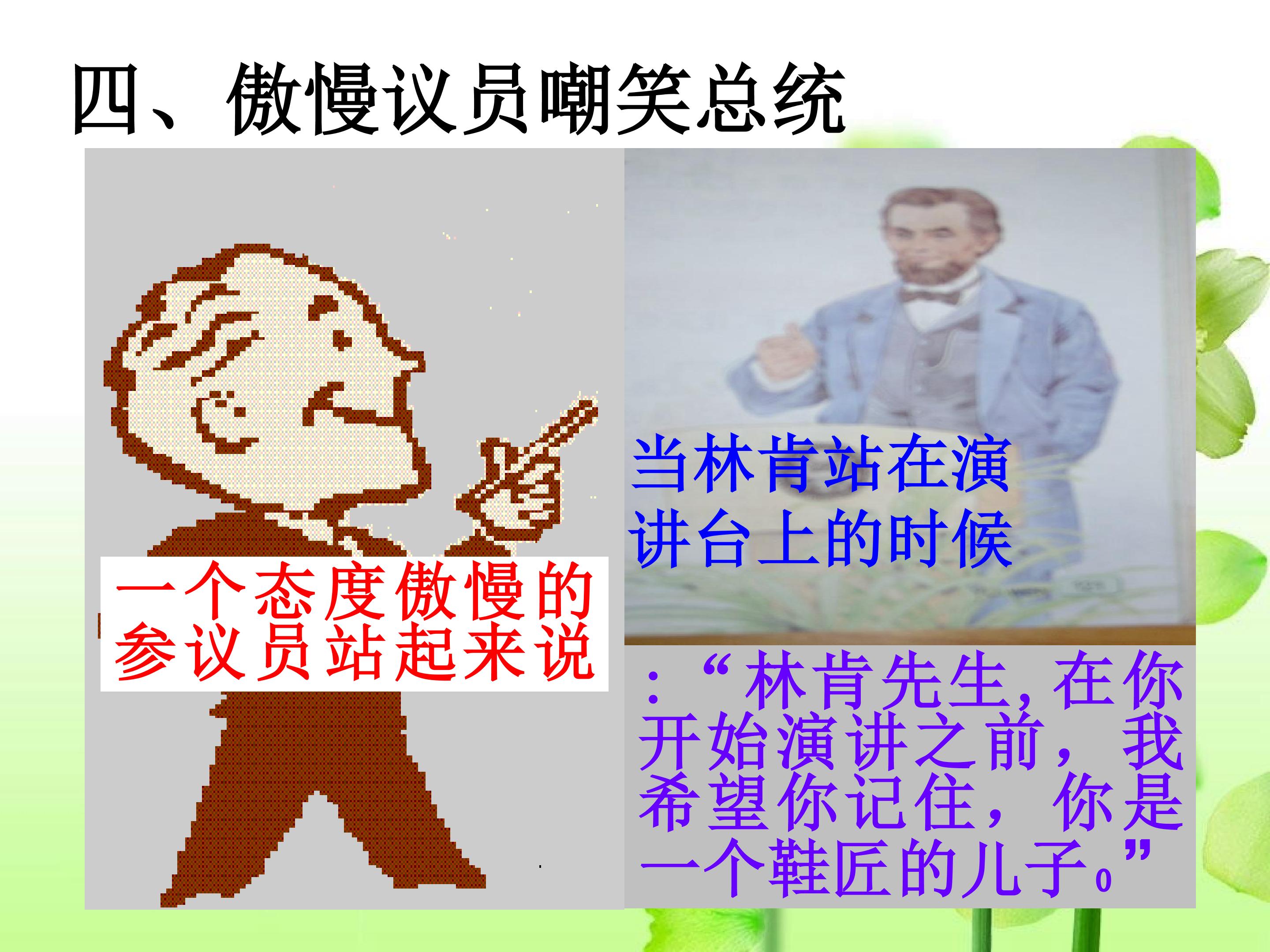 四、傲慢议员嘲笑总统

一个态度傲慢的参议员站起来说

当林肯站在演讲台上的时候

：“林肯先生，在你开始演讲之前，我希望你记住，你是一个鞋匠的儿子。”